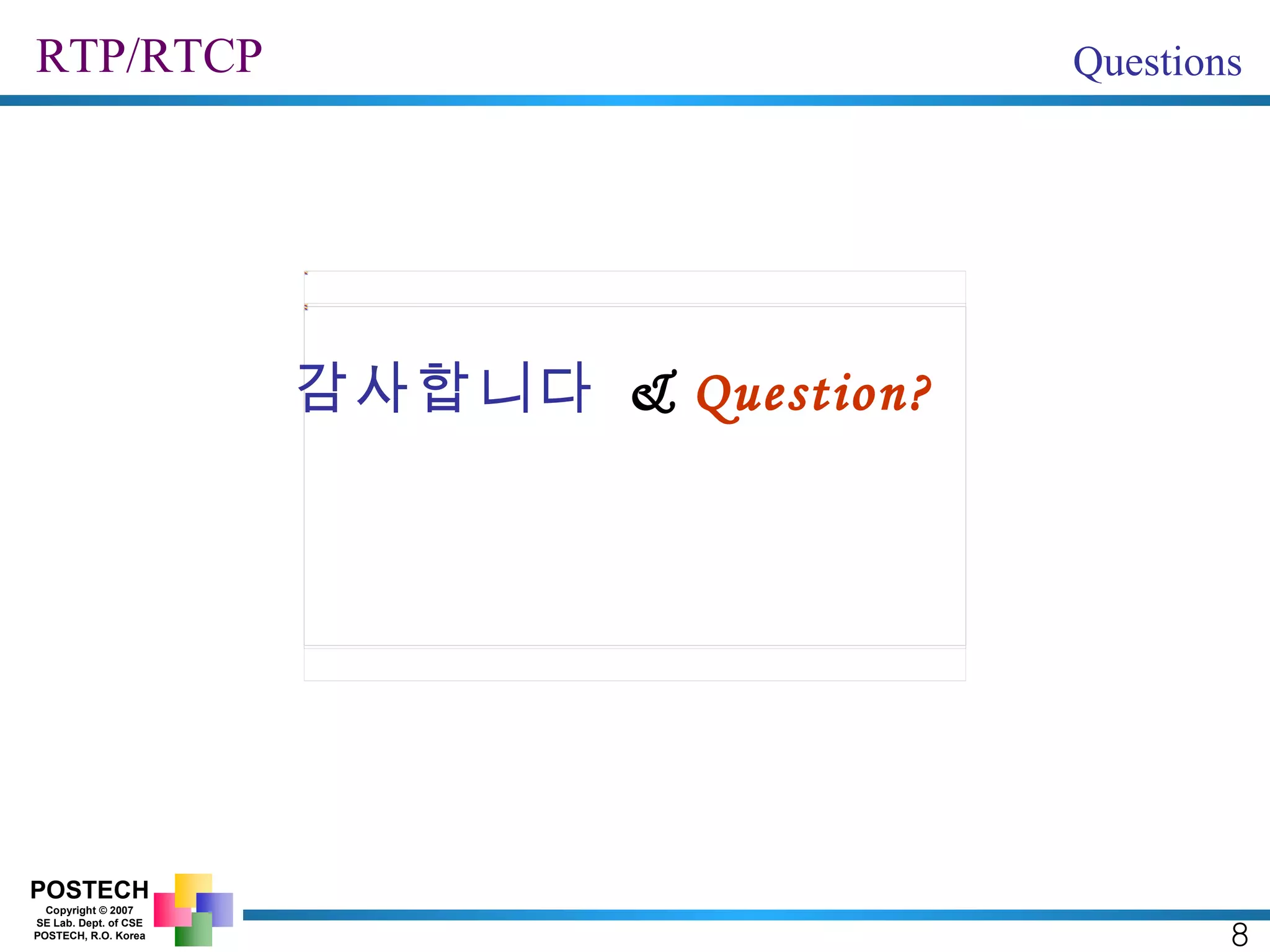 RTP/RTCP

Questions

감사합니다 & Question?

POSTECH
Copyright © 2007
SE Lab. Dept. of CSE
POSTECH, R.O. Korea

8